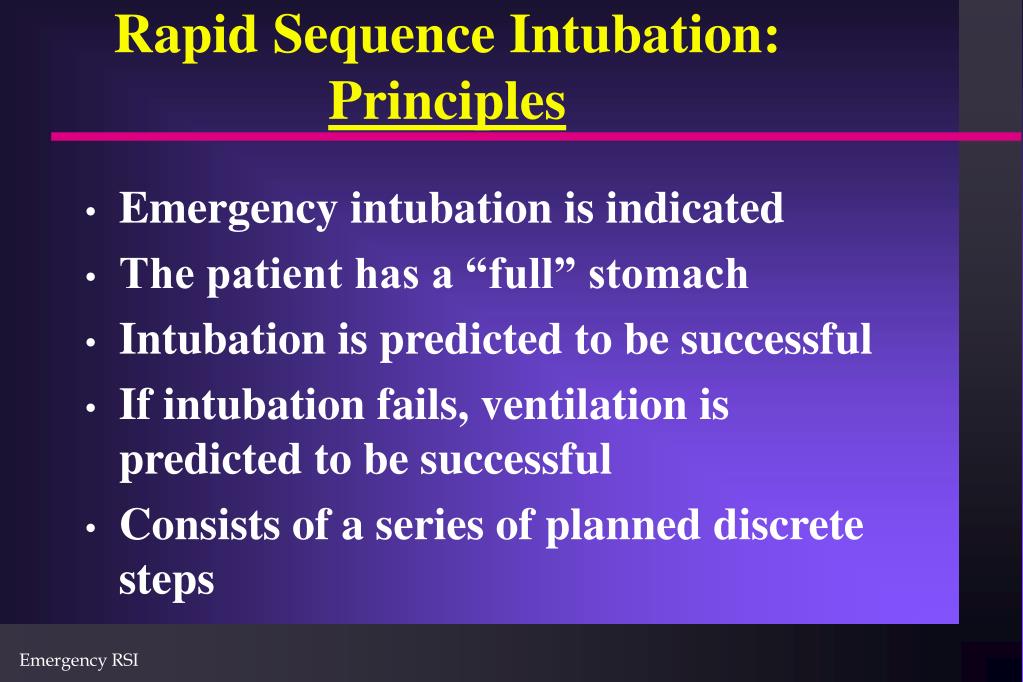 Rapid Sequence Intubation:
Principles

• Emergency intubation is indicated
• The patient has a “full” stomach
• Intubation is predicted to be successful
• If intubation fails, ventilation is predicted to be successful
• Consists of a series of planned discrete steps

Emergency RSI